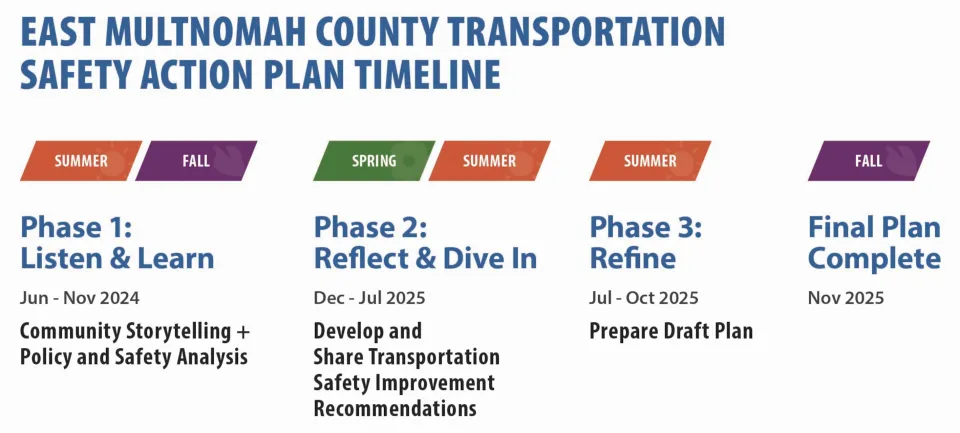 EAST MULTNOMAH COUNTY TRANSPORTATION SAFETY ACTION PLAN TIMELINE

SUMMER FALL

Phase 1: Listen & Learn

Jun - Nov 2024

Community Storytelling + Policy and Safety Analysis

SPRING SUMMER

Phase 2: Reflect & Dive In

Dec - Jul 2025

Develop and Share Transportation Safety Improvement Recommendations

SUMMER

Phase 3: Refine

Jul - Oct 2025

Prepare Draft Plan

FALL

Final Plan Complete

Nov 2025